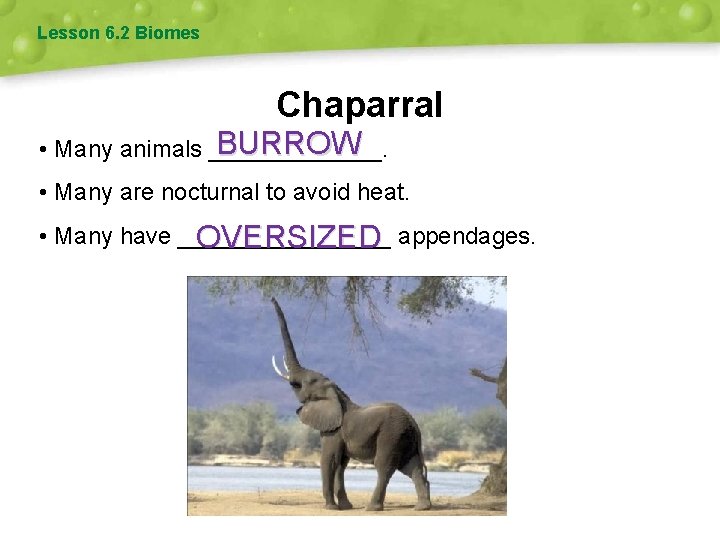 Lesson 6.2 Biomes

Chaparral

• Many animals BURROW.

• Many are nocturnal to avoid heat.

• Many have OVERSIZED appendages.